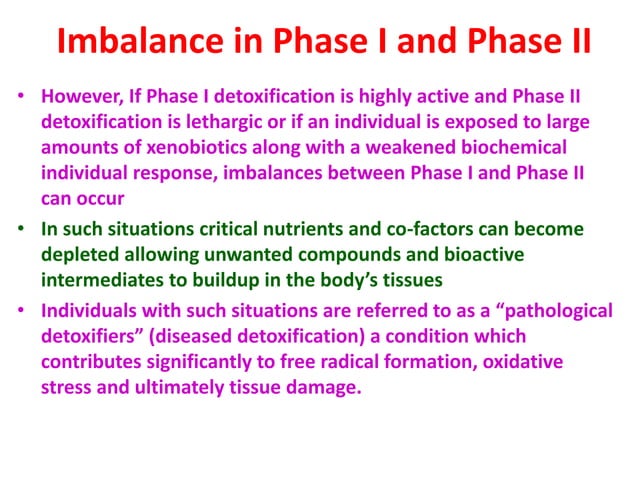 Imbalance in Phase I and Phase II

• However, If Phase I detoxification is highly active and Phase II detoxification is lethargic or if an individual is exposed to large amounts of xenobiotics along with a weakened biochemical individual response, imbalances between Phase I and Phase II can occur

• In such situations critical nutrients and co-factors can become depleted allowing unwanted compounds and bioactive intermediates to buildup in the body's tissues

• Individuals with such situations are referred to as a "pathological detoxifiers" (diseased detoxification) a condition which contributes significantly to free radical formation, oxidative stress and ultimately tissue damage.